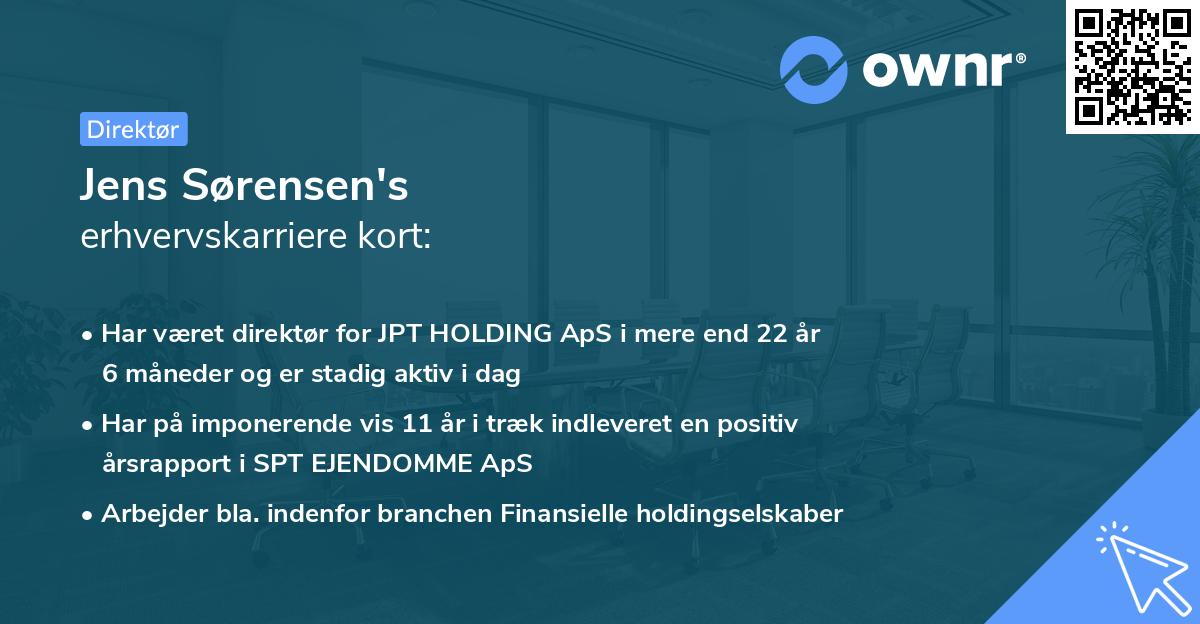 ownr®

Direktør

Jens Sørensen's
erhvervskarriere kort:

• Har været direktør for JPT HOLDING ApS i mere end 22 år 6 måneder og er stadig aktiv i dag

• Har på imponerende vis 11 år i træk indleveret en positiv årsrapport i SPT EJENDOMME ApS

• Arbejder bla. indenfor branchen Finansielle holdingselskaber